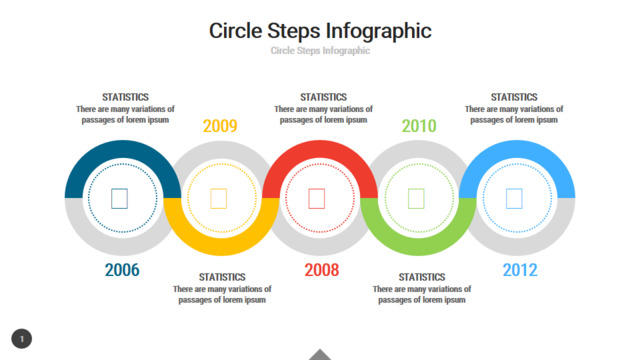 Circle Steps Infographic

Circle Steps Infographic

STATISTICS
There are many variations of passages of lorem ipsum

2009

STATISTICS
There are many variations of passages of lorem ipsum

2010

STATISTICS
There are many variations of passages of lorem ipsum

2006

STATISTICS
There are many variations of passages of lorem ipsum

2008

STATISTICS
There are many variations of passages of lorem ipsum

2012

1